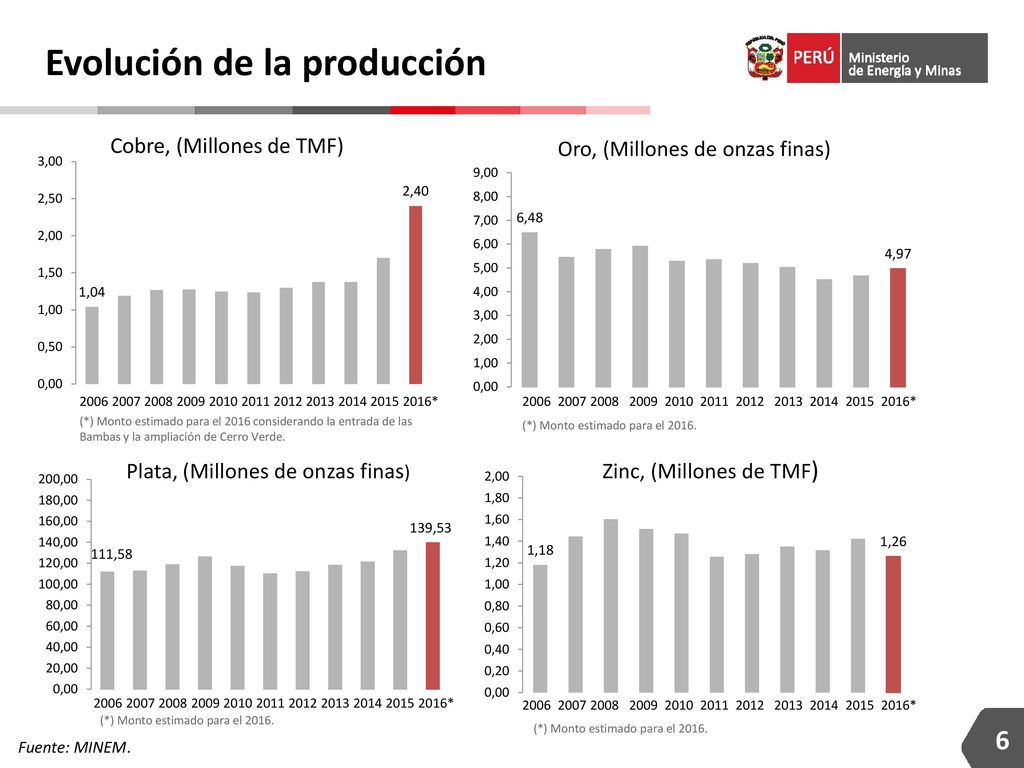 Evolución de la producción

PERÚ Ministerio de Energía y Minas

Cobre, (Millones de TMF)

3,00
2,50
2,00
1,50
1,00
0,50
0,00

1,04
2,40

2006 2007 2008 2009 2010 2011 2012 2013 2014 2015 2016*

(*) Monto estimado para el 2016 considerando la entrada de las Bambas y la ampliación de Cerro Verde.

Oro, (Millones de onzas finas)

9,00
8,00
7,00
6,00
5,00
4,00
3,00
2,00
1,00
0,00

6,48
4,97

2006 2007 2008 2009 2010 2011 2012 2013 2014 2015 2016*

(*) Monto estimado para el 2016.

Plata, (Millones de onzas finas)

200,00
180,00
160,00
140,00
120,00
100,00
80,00
60,00
40,00
20,00
0,00

111,58
139,53

2006 2007 2008 2009 2010 2011 2012 2013 2014 2015 2016*

(*) Monto estimado para el 2016.

Zinc, (Millones de TMF)

2,00
1,80
1,60
1,40
1,20
1,00
0,80
0,60
0,40
0,20
0,00

1,18
1,26

2006 2007 2008 2009 2010 2011 2012 2013 2014 2015 2016*

(*) Monto estimado para el 2016.

Fuente: MINEM.

6